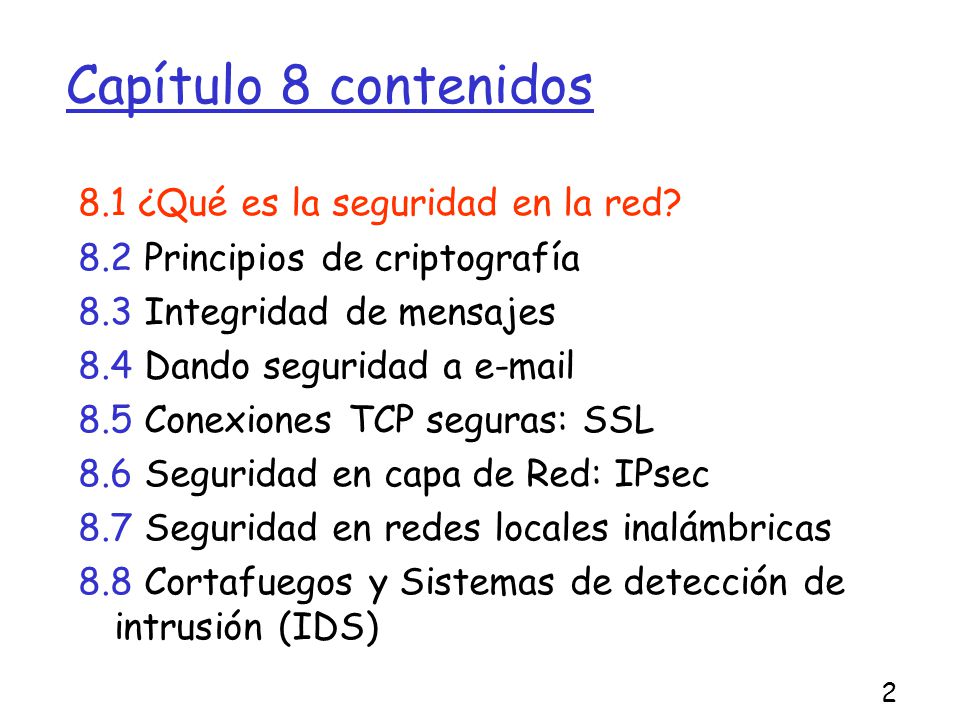 Capítulo 8 contenidos

8.1 ¿Qué es la seguridad en la red?
8.2 Principios de criptografía
8.3 Integridad de mensajes
8.4 Dando seguridad a e-mail
8.5 Conexiones TCP seguras: SSL
8.6 Seguridad en capa de Red: IPsec
8.7 Seguridad en redes locales inalámbricas
8.8 Cortafuegos y Sistemas de detección de intrusión (IDS)

2